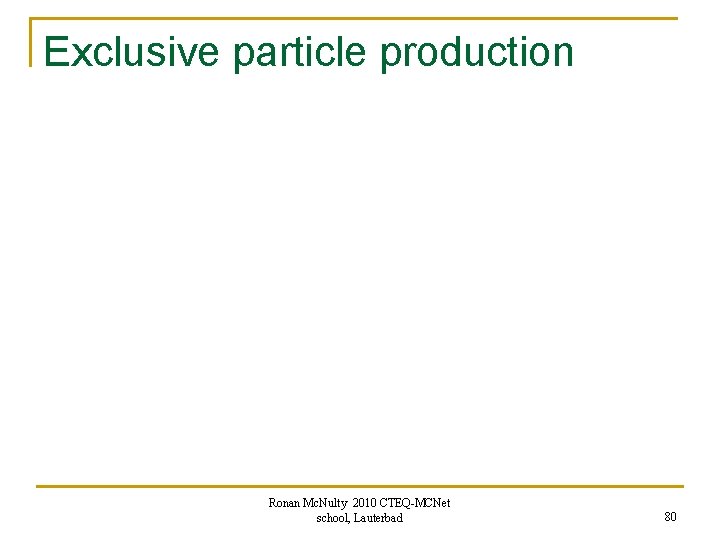 Exclusive particle production

Ronan McNulty 2010 CTEQ-MCNet school, Lauterbad

80